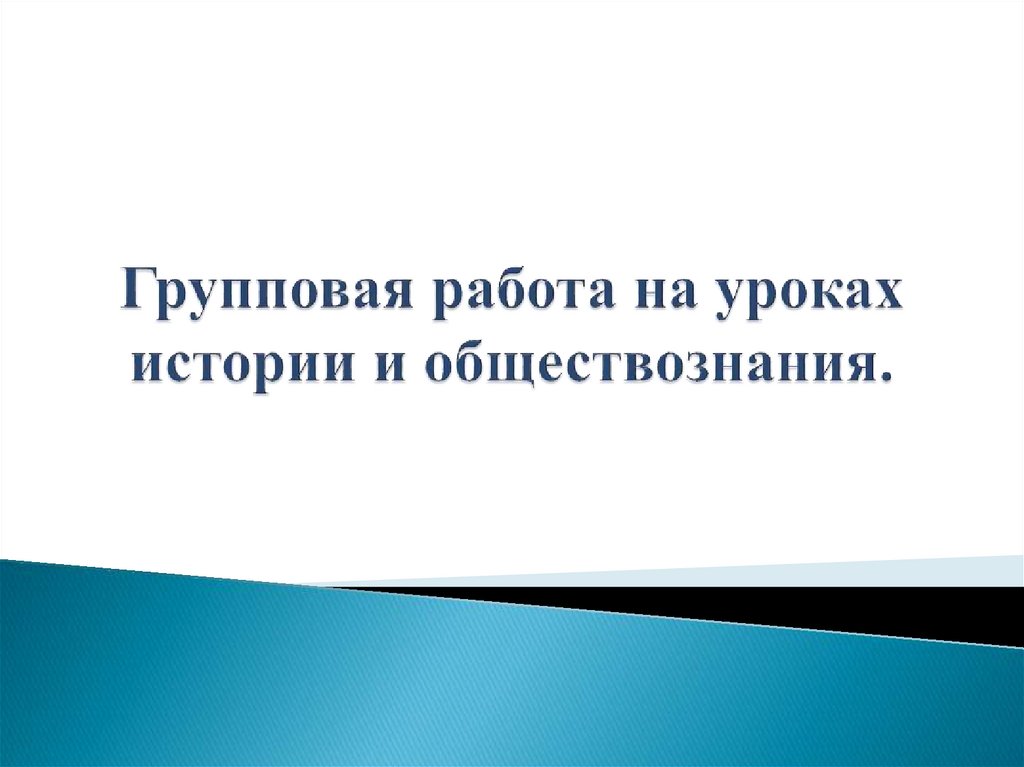 Групповая работа на уроках истории и обществознания.